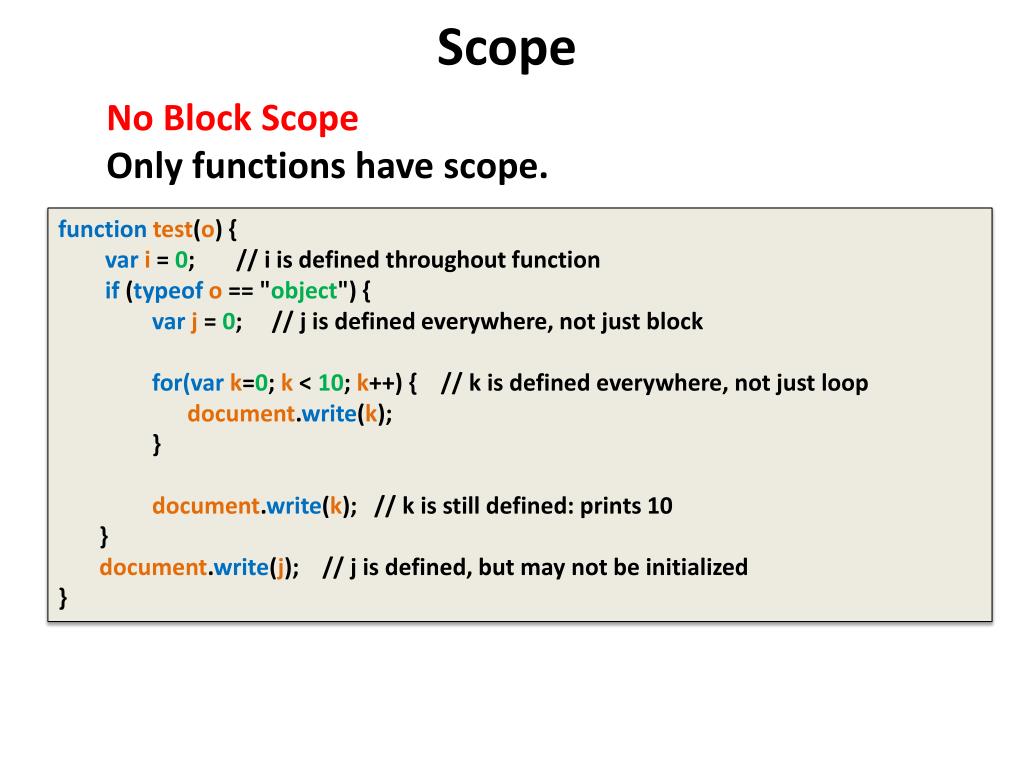 Scope

No Block Scope
Only functions have scope.

function test(o) {
var i = 0; // i is defined throughout function
if (typeof o == "object") {
var j = 0; // j is defined everywhere, not just block

for(var k=0; k < 10; k++) { // k is defined everywhere, not just loop
document.write(k);
}

document.write(k); // k is still defined: prints 10
}
document.write(j); // j is defined, but may not be initialized
}